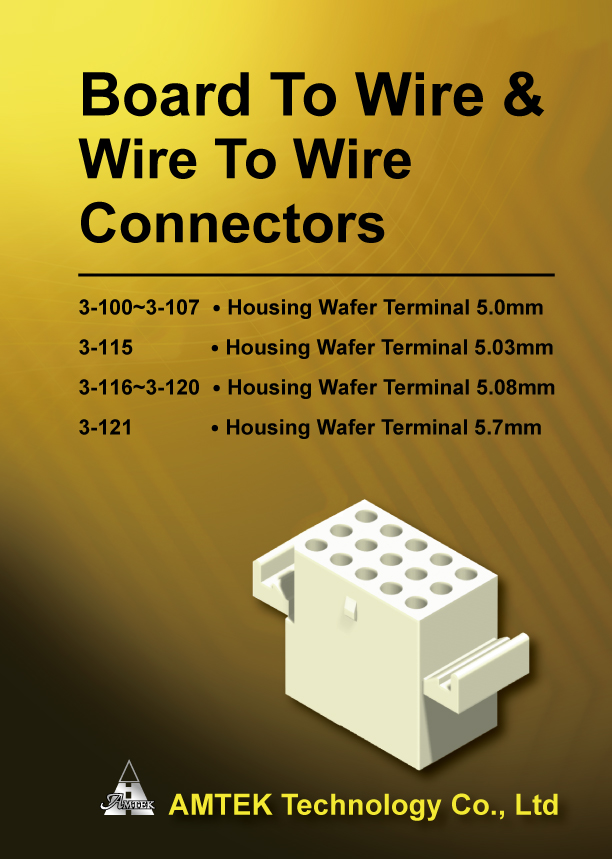 Board To Wire & Wire To Wire Connectors

3-100~3-107 • Housing Wafer Terminal 5.0mm
3-115 • Housing Wafer Terminal 5.03mm
3-116~3-120 • Housing Wafer Terminal 5.08mm
3-121 • Housing Wafer Terminal 5.7mm

AMTEK

AMTEK Technology Co., Ltd